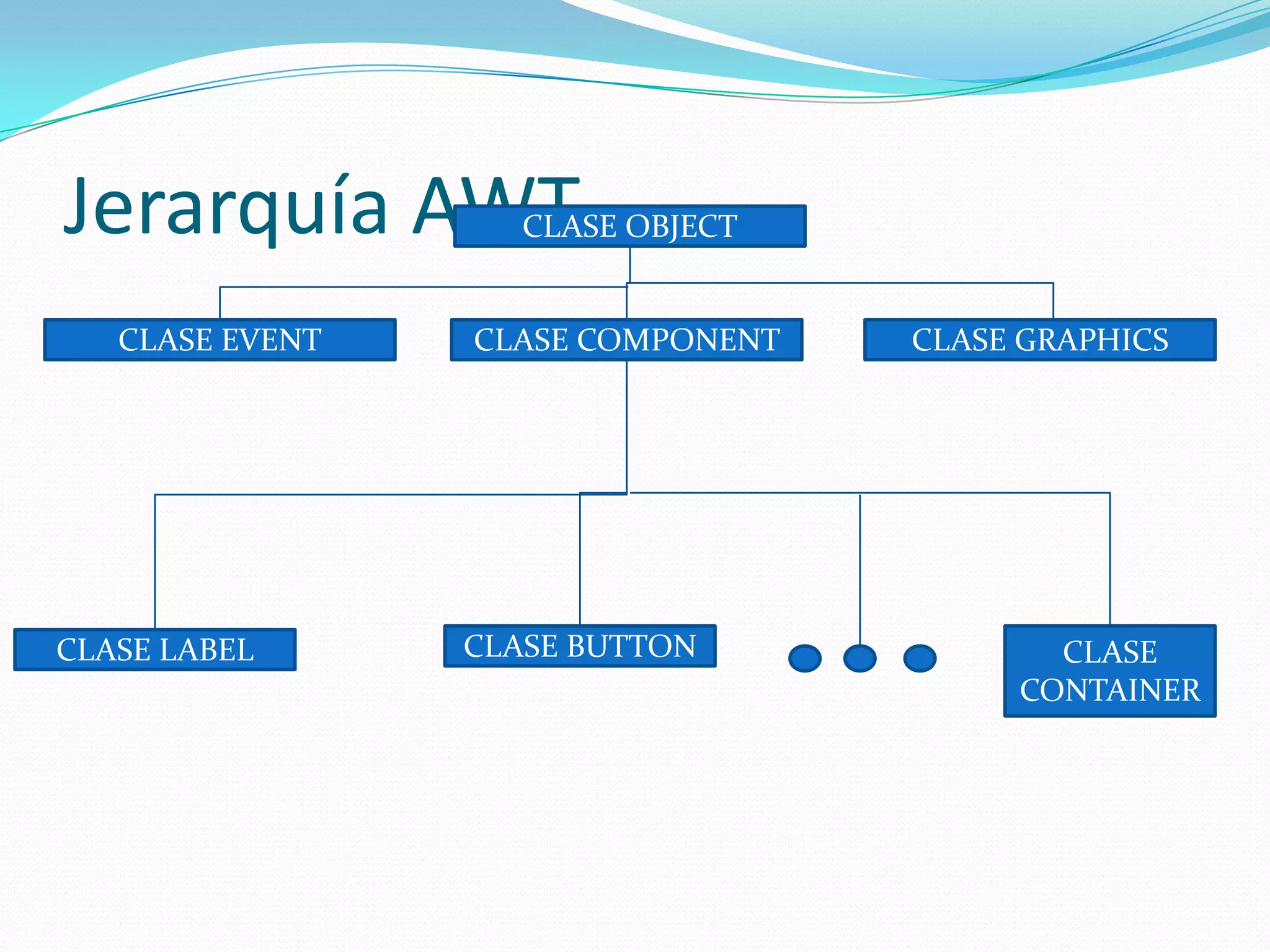 Jerarquía AWT

CLASE OBJECT

CLASE EVENT

CLASE COMPONENT

CLASE GRAPHICS

CLASE LABEL

CLASE BUTTON

CLASE CONTAINER